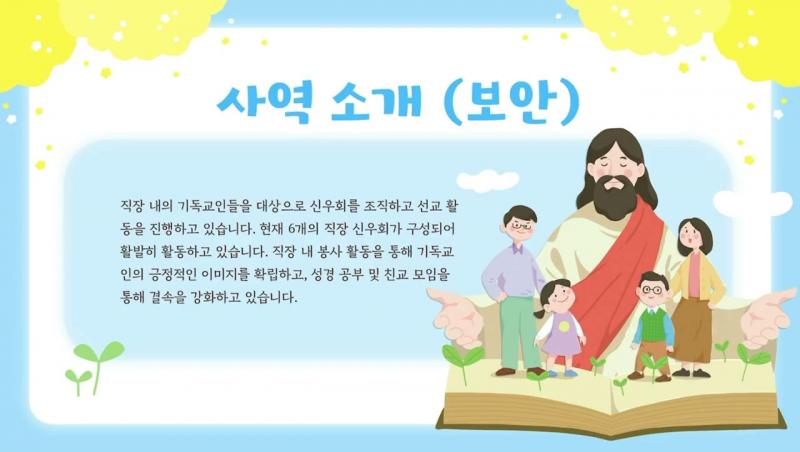 사역 소개 (보안)

직장 내의 기독교인들을 대상으로 신우회를 조직하고 선교 활동을 진행하고 있습니다. 현재 6개의 직장 신우회가 구성되어 활발히 활동하고 있습니다. 직장 내 봉사 활동을 통해 기독교인의 긍정적인 이미지를 확립하고, 성경 공부 및 친교 모임을 통해 결속을 강화하고 있습니다.